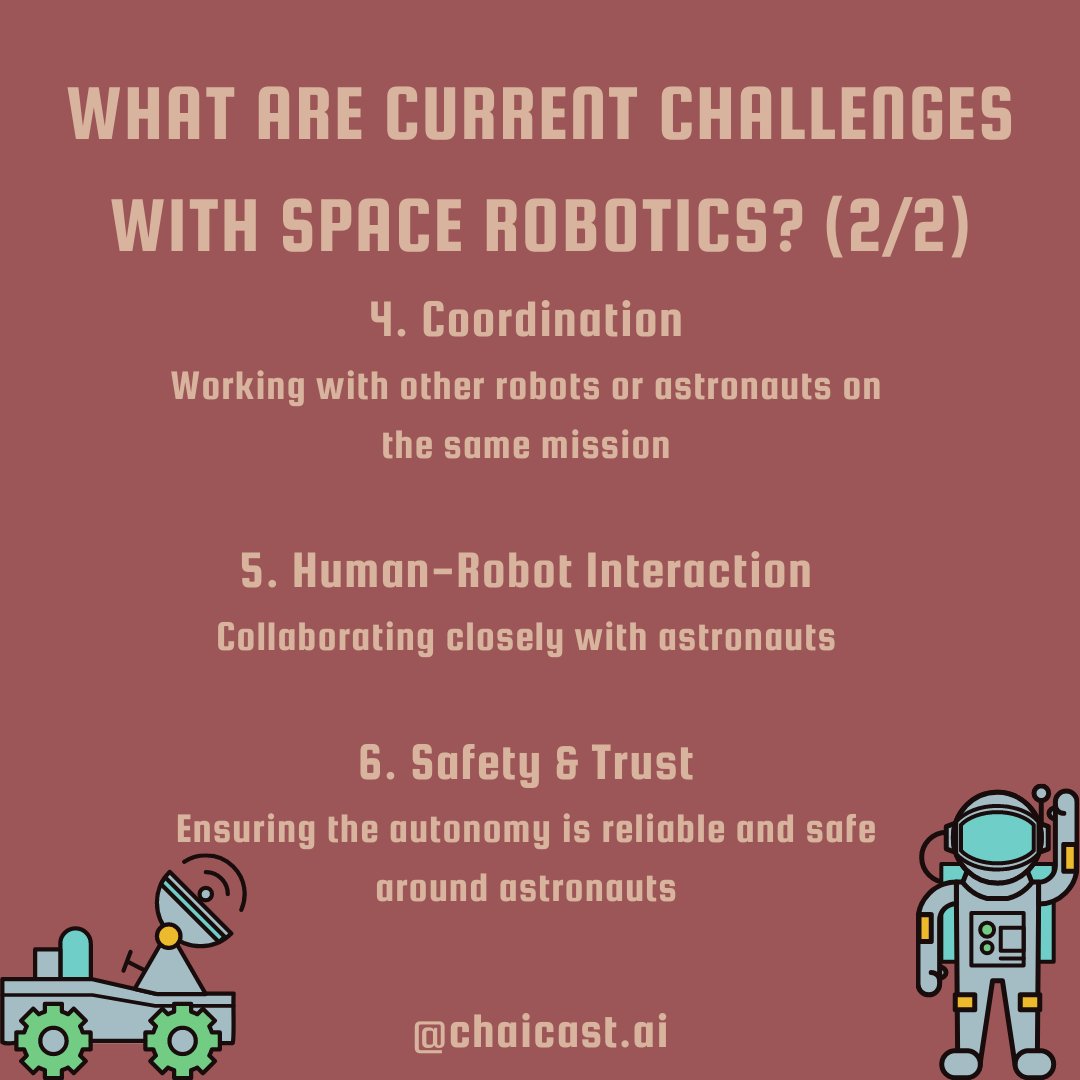 WHAT ARE CURRENT CHALLENGES WITH SPACE ROBOTICS? (2/2)

4. Coordination
Working with other robots or astronauts on the same mission

5. Human-Robot Interaction
Collaborating closely with astronauts

6. Safety & Trust
Ensuring the autonomy is reliable and safe around astronauts

@chaicast.ai